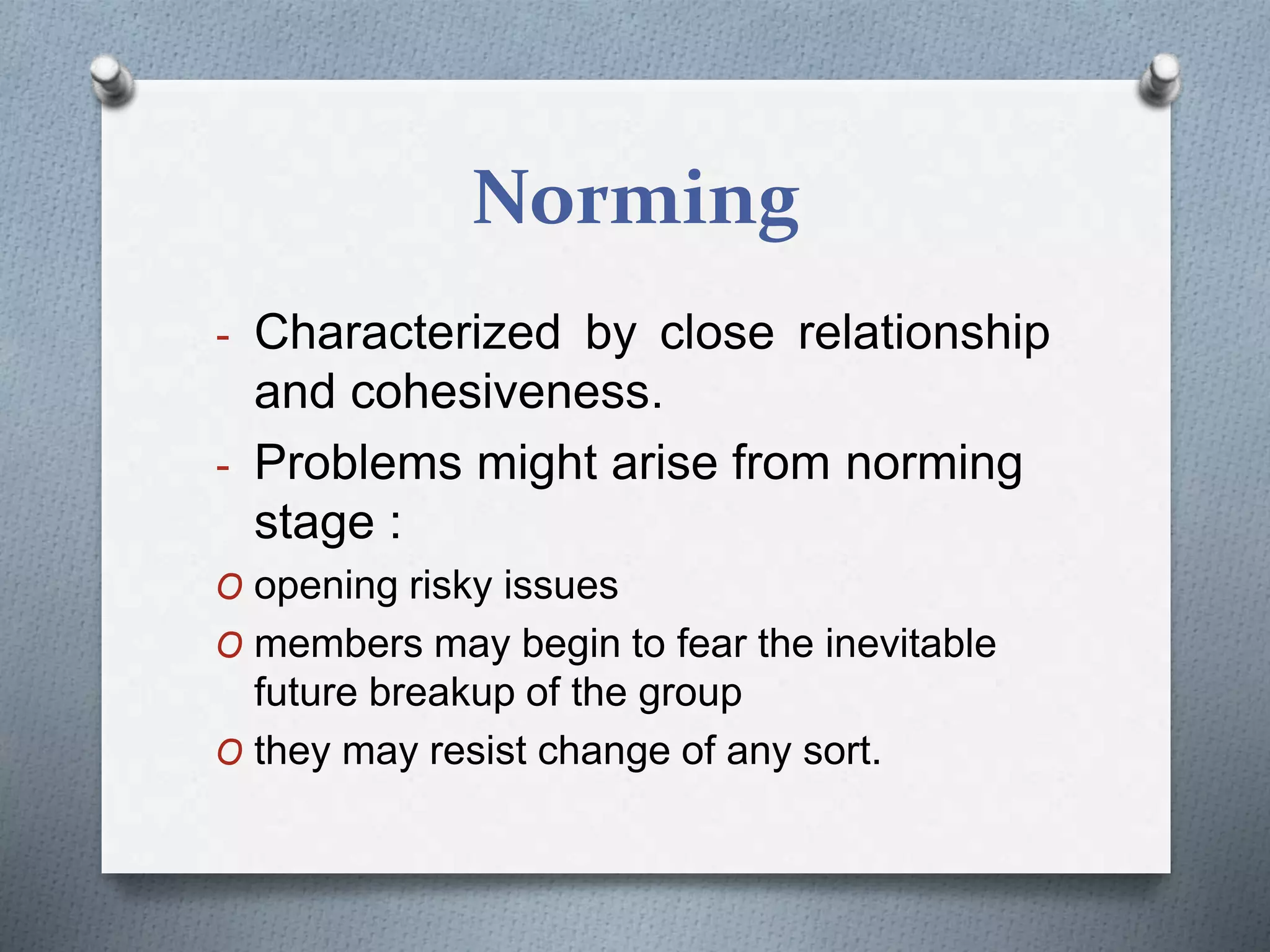 Norming

- Characterized by close relationship and cohesiveness.
- Problems might arise from norming stage :

O opening risky issues
O members may begin to fear the inevitable future breakup of the group
O they may resist change of any sort.